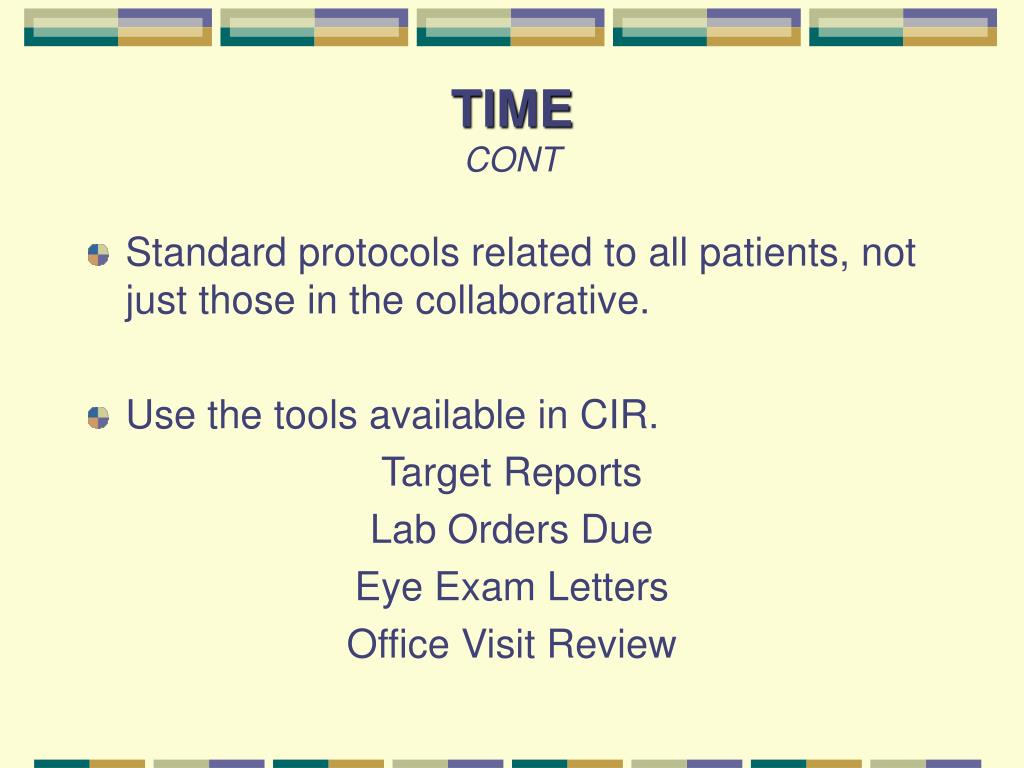 TIME
CONT

Standard protocols related to all patients, not just those in the collaborative.

Use the tools available in CIR.

Target Reports
Lab Orders Due
Eye Exam Letters
Office Visit Review